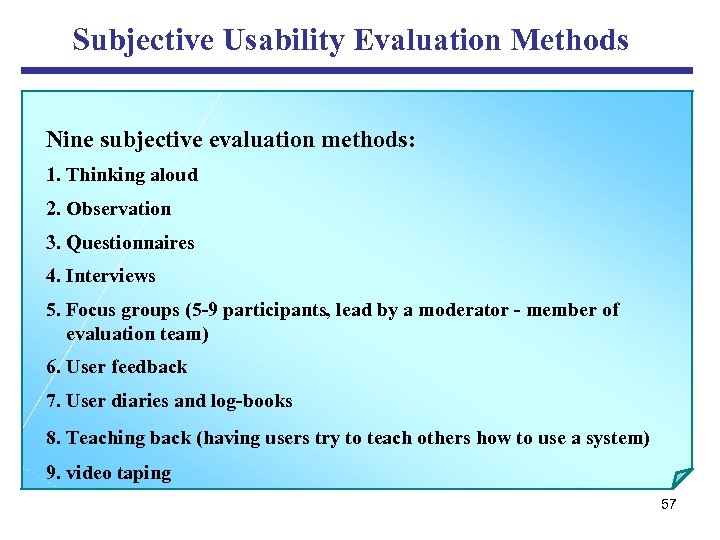 Subjective Usability Evaluation Methods

Nine subjective evaluation methods:

1. Thinking aloud
2. Observation
3. Questionnaires
4. Interviews
5. Focus groups (5-9 participants, lead by a moderator - member of evaluation team)
6. User feedback
7. User diaries and log-books
8. Teaching back (having users try to teach others how to use a system)
9. video taping

57